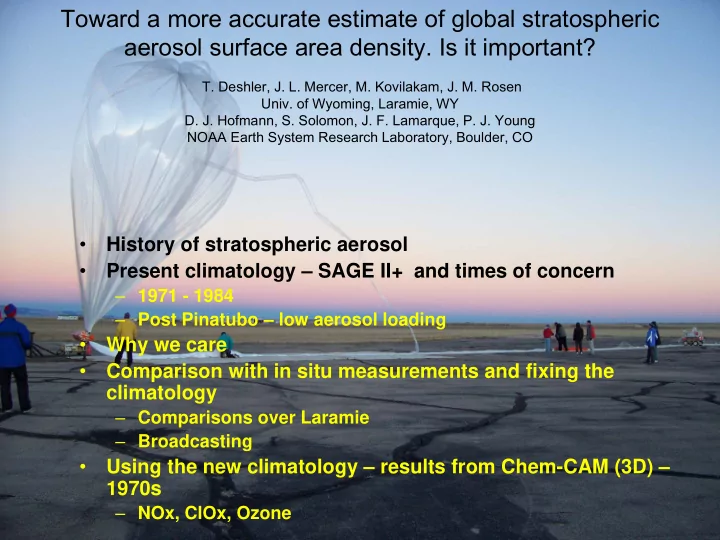 Toward a more accurate estimate of global stratospheric aerosol surface area density. Is it important?

T. Deshler, J. L. Mercer, M. Kovilakam, J. M. Rosen
Univ. of Wyoming, Laramie, WY
D. J. Hofmann, S. Solomon, J. F. Lamarque, P. J. Young
NOAA Earth System Research Laboratory, Boulder, CO

• History of stratospheric aerosol
• Present climatology – SAGE II+ and times of concern
– 1971 - 1984
– Post Pinatubo – low aerosol loading
• Why we care
• Comparison with in situ measurements and fixing the climatology
– Comparisons over Laramie
– Broadcasting
• Using the new climatology – results from Chem-CAM (3D) – 1970s
– NOx, ClOx, Ozone